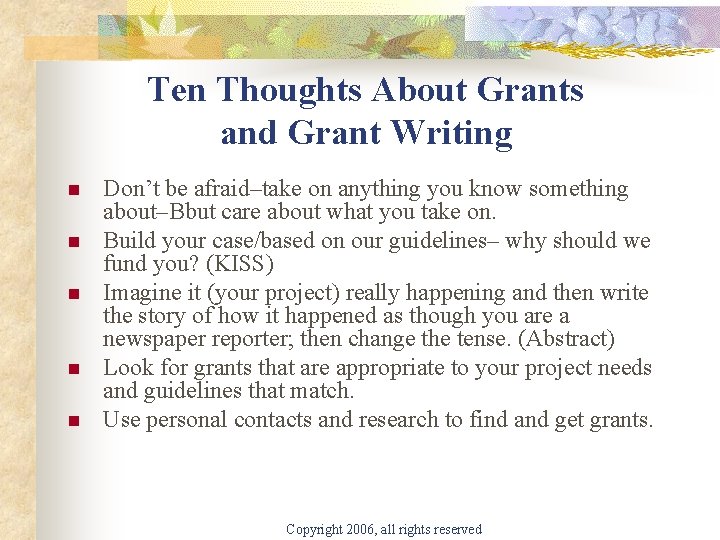 Ten Thoughts About Grants and Grant Writing

- Don’t be afraid–take on anything you know something about–Bbut care about what you take on.
- Build your case/based on our guidelines– why should we fund you? (KISS)
- Imagine it (your project) really happening and then write the story of how it happened as though you are a newspaper reporter; then change the tense. (Abstract)
- Look for grants that are appropriate to your project needs and guidelines that match.
- Use personal contacts and research to find and get grants.

Copyright 2006, all rights reserved